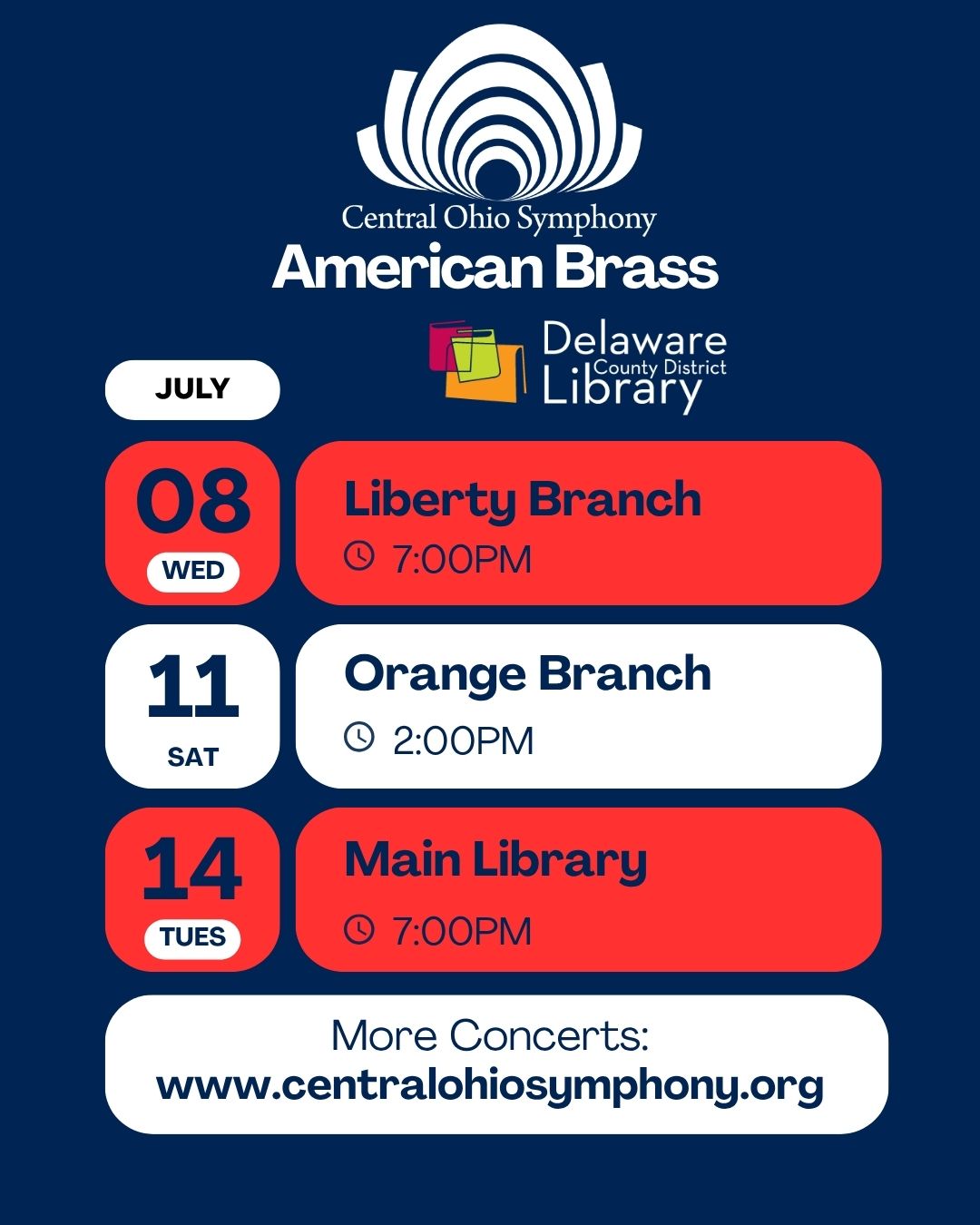 Central Ohio Symphony
American Brass

Delaware County District Library

JULY

08
WED
Liberty Branch
7:00PM

11
SAT
Orange Branch
2:00PM

14
TUES
Main Library
7:00PM

More Concerts:
www.centralohiosymphony.org